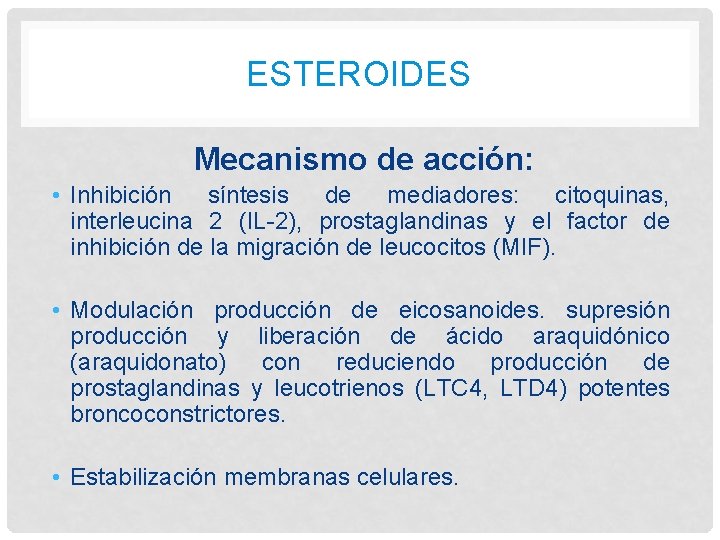 ESTEROIDES

Mecanismo de acción:

• Inhibición síntesis de mediadores: citoquinas, interleucina 2 (IL-2), prostaglandinas y el factor de inhibición de la migración de leucocitos (MIF).

• Modulación producción de eicosanoides. supresión producción y liberación de ácido araquidónico (araquidonato) con reduciendo producción de prostaglandinas y leucotrienos (LTC4, LTD4) potentes broncoconstrictores.

• Estabilización membranas celulares.